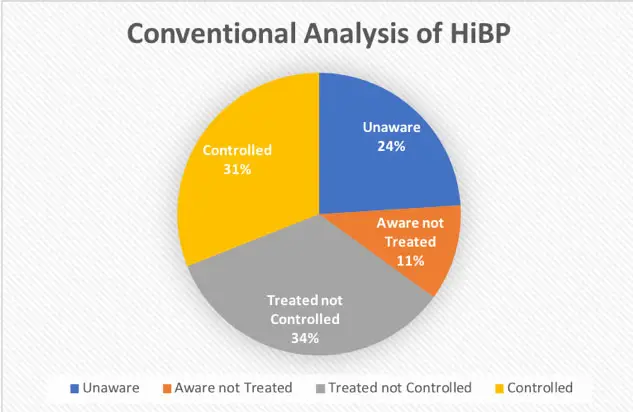 Conventional Analysis of HiBP

Unaware
24%

Aware not Treated
11%

Treated not Controlled
34%

Controlled
31%

Unaware
Aware not Treated
Treated not Controlled
Controlled